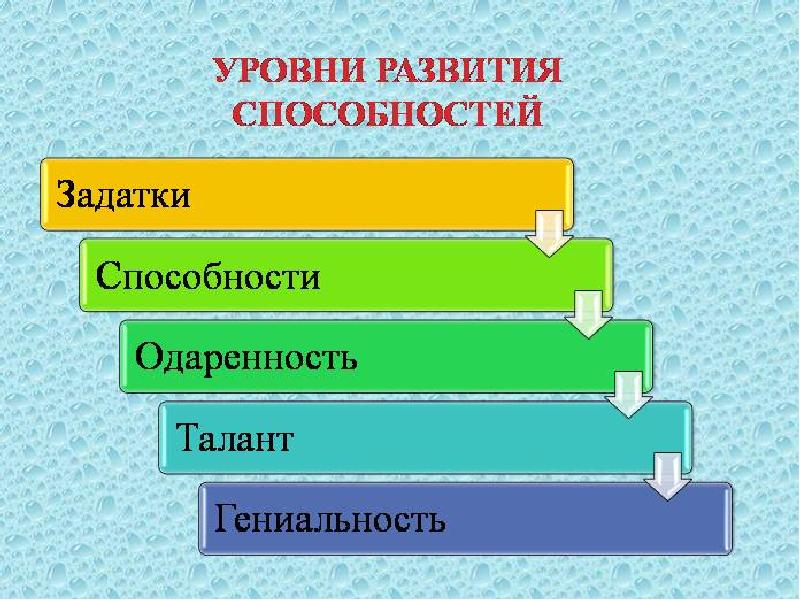 УРОВНИ РАЗВИТИЯ СПОСОБНОСТЕЙ

Задатки

Способности

Одаренность

Талант

Гениальность